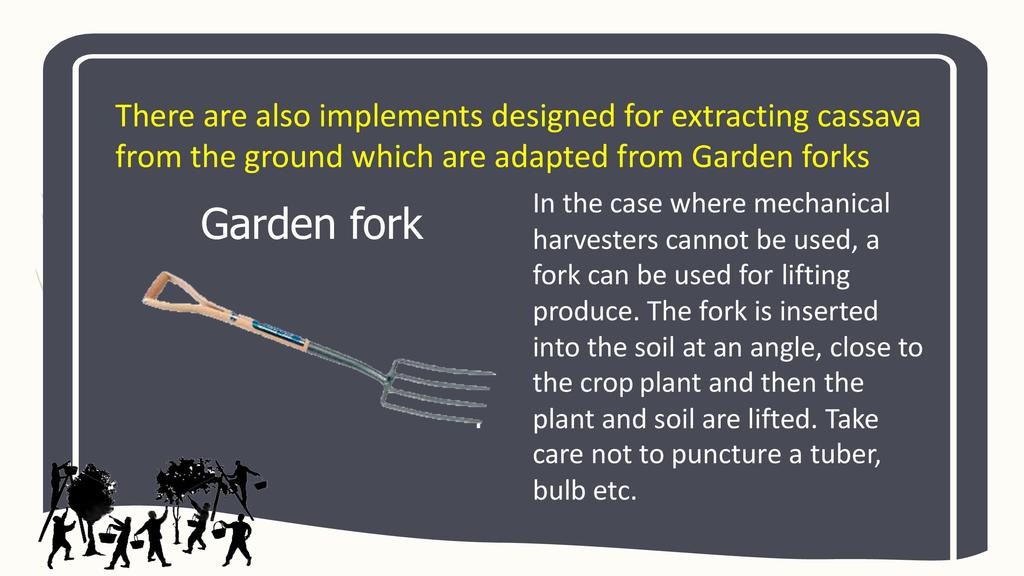 There are also implements designed for extracting cassava from the ground which are adapted from Garden forks

Garden fork

In the case where mechanical harvesters cannot be used, a fork can be used for lifting produce. The fork is inserted into the soil at an angle, close to the crop plant and then the plant and soil are lifted. Take care not to puncture a tuber, bulb etc.